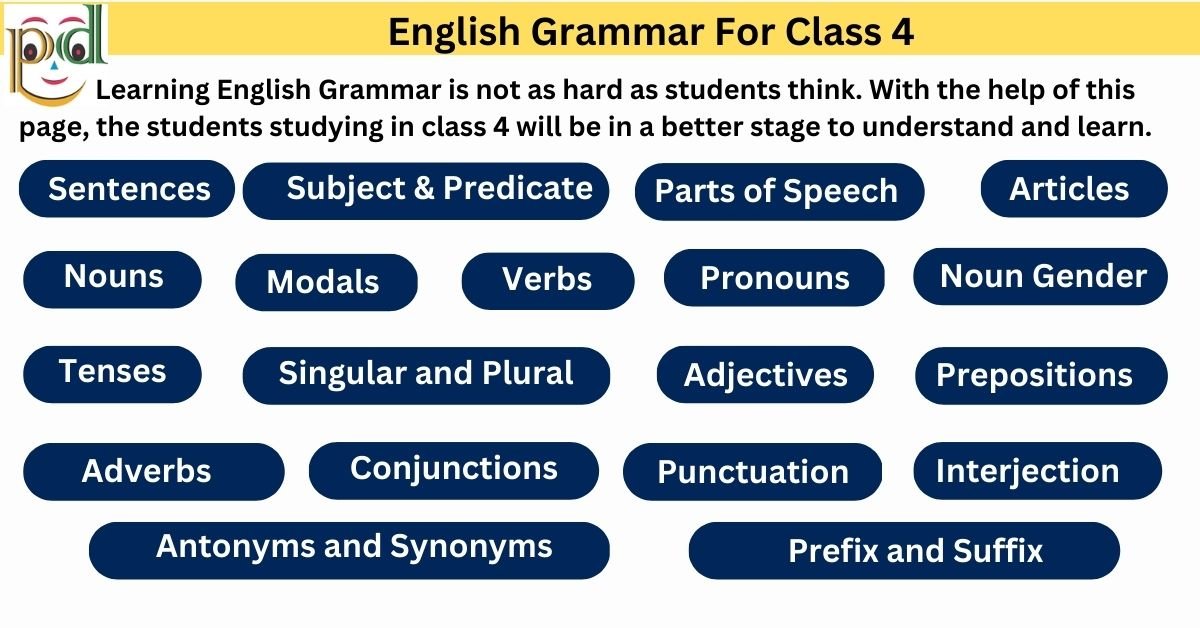 pd

English Grammar For Class 4

Learning English Grammar is not as hard as students think. With the help of this page, the students studying in class 4 will be in a better stage to understand and learn.

Sentences
Subject & Predicate
Parts of Speech
Articles
Nouns
Modals
Verbs
Pronouns
Noun Gender
Tenses
Singular and Plural
Adjectives
Prepositions
Adverbs
Conjunctions
Punctuation
Interjection
Antonyms and Synonyms
Prefix and Suffix